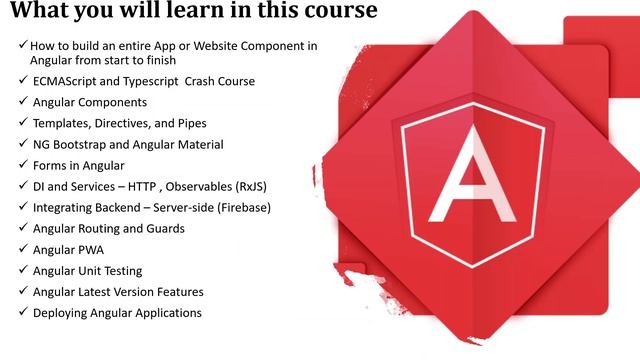 What you will learn in this course

✓ How to build an entire App or Website Component in Angular from start to finish
✓ ECMAScript and Typescript Crash Course
✓ Angular Components
✓ Templates, Directives, and Pipes
✓ NG Bootstrap and Angular Material
✓ Forms in Angular
✓ DI and Services – HTTP , Observables (RxJS)
✓ Integrating Backend – Server-side (Firebase)
✓ Angular Routing and Guards
✓ Angular PWA
✓ Angular Unit Testing
✓ Angular Latest Version Features
✓ Deploying Angular Applications

A